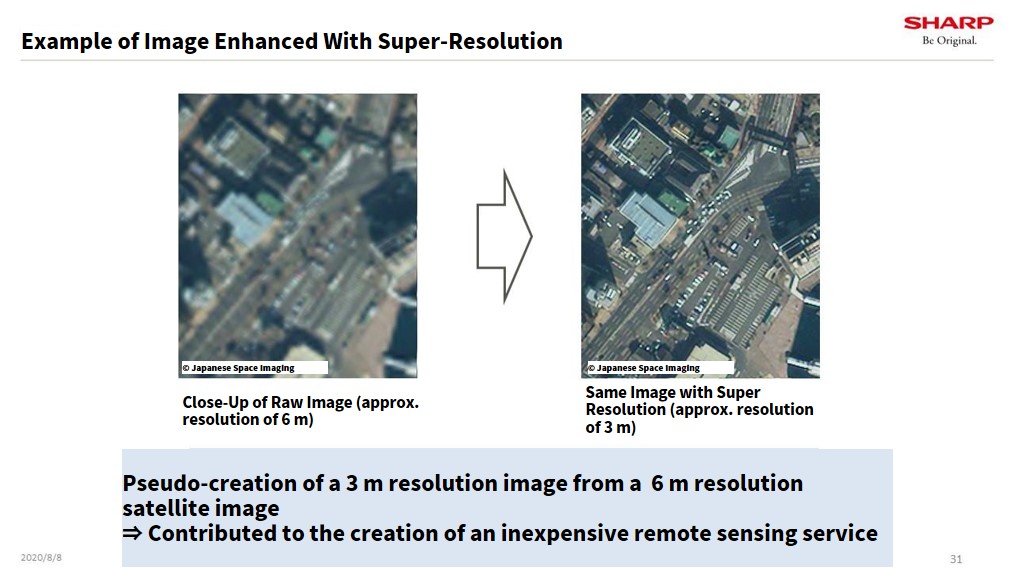 Example of Image Enhanced With Super-Resolution

SHARP
Be Original.

© Japanese Space Imaging

Close-Up of Raw Image (approx. resolution of 6 m)

© Japanese Space Imaging

Same Image with Super Resolution (approx. resolution of 3 m)

Pseudo-creation of a 3 m resolution image from a 6 m resolution satellite image
⇒ Contributed to the creation of an inexpensive remote sensing service

2020/8/8

31